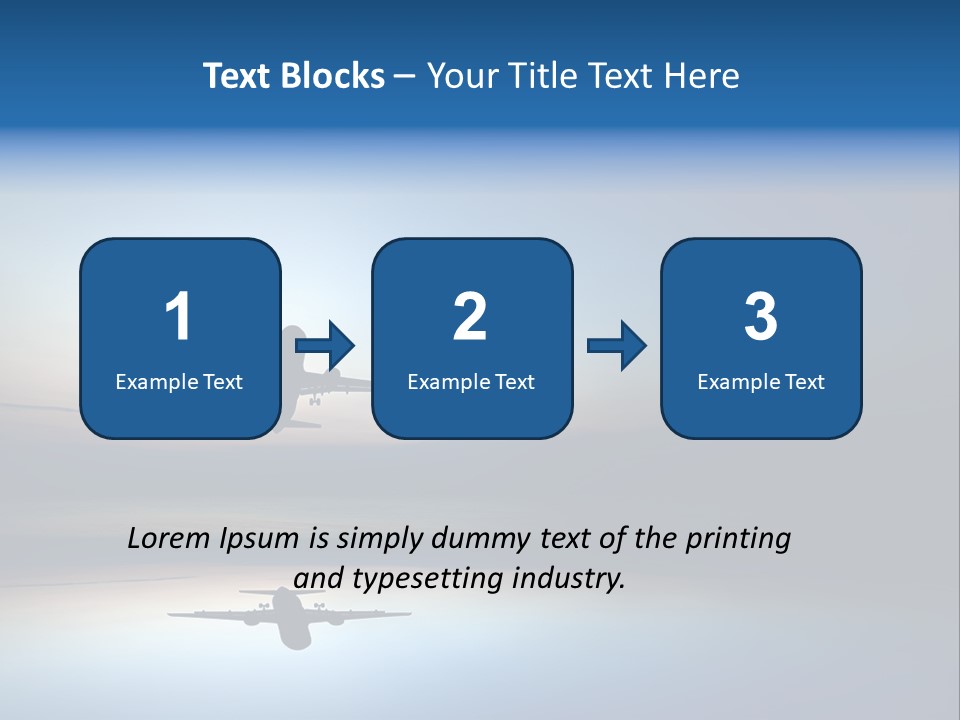 Text Blocks – Your Title Text Here

1
Example Text

2
Example Text

3
Example Text

Lorem Ipsum is simply dummy text of the printing and typesetting industry.